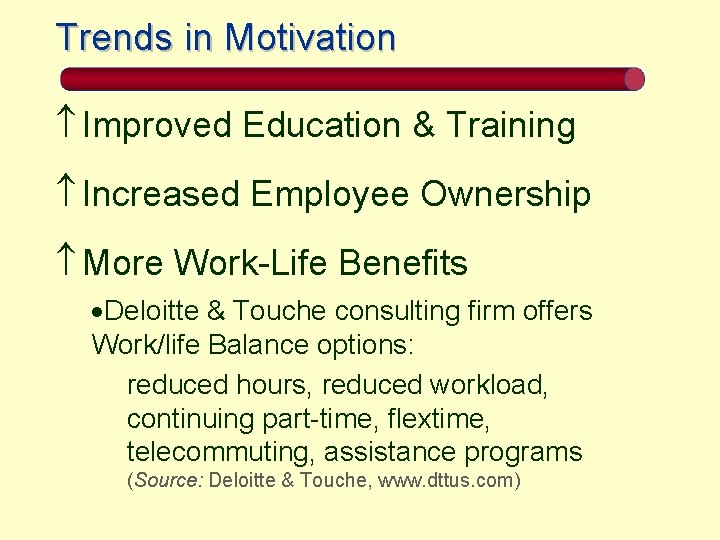 Trends in Motivation

↑ Improved Education & Training

↑ Increased Employee Ownership

↑ More Work-Life Benefits

•Deloitte & Touche consulting firm offers Work/life Balance options:

reduced hours, reduced workload, continuing part-time, flextime, telecommuting, assistance programs

(Source: Deloitte & Touche, www.dttus.com)